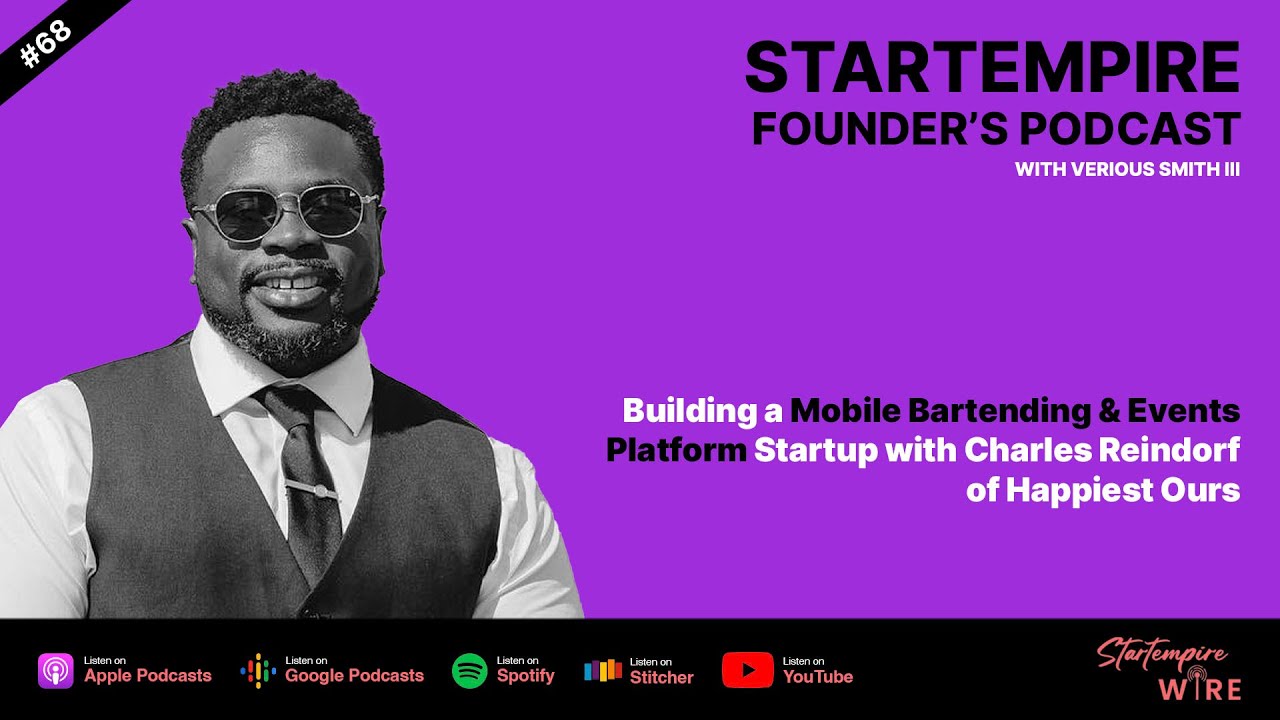 #68

STARTEMPIRE
FOUNDER'S PODCAST
WITH VERIOUS SMITH III

Building a Mobile Bartending & Events Platform Startup with Charles Reindorf of Happiest Ours

Listen on
Apple Podcasts

Listen on
Google Podcasts

Listen on
Spotify

Listen on
Stitcher

Listen on
YouTube

Startempire
WIRE